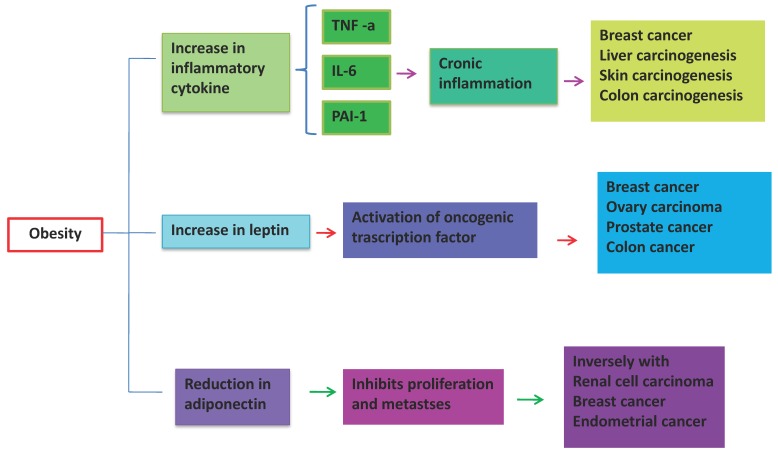 Obesity

Increase in inflammatory cytokine

TNF -a

IL-6

PAI-1

Cronic inflammation

Breast cancer
Liver carcinogenesis
Skin carcinogenesis
Colon carcinogenesis

Increase in leptin

Activation of oncogenic trascription factor

Breast cancer
Ovary carcinoma
Prostate cancer
Colon cancer

Reduction in adiponectin

Inhibits proliferation and metastses

Inversely with
Renal cell carcinoma
Breast cancer
Endometrial cancer